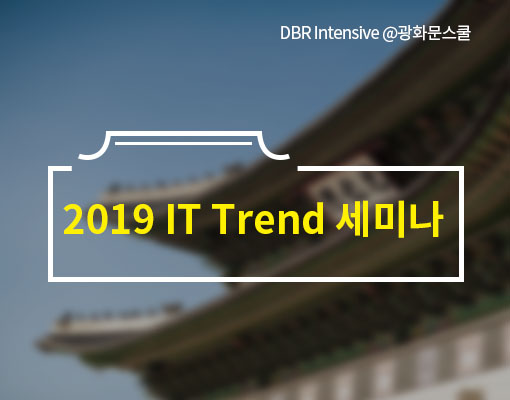 DBR Intensive @광화문스쿨

2019 IT Trend 세미나